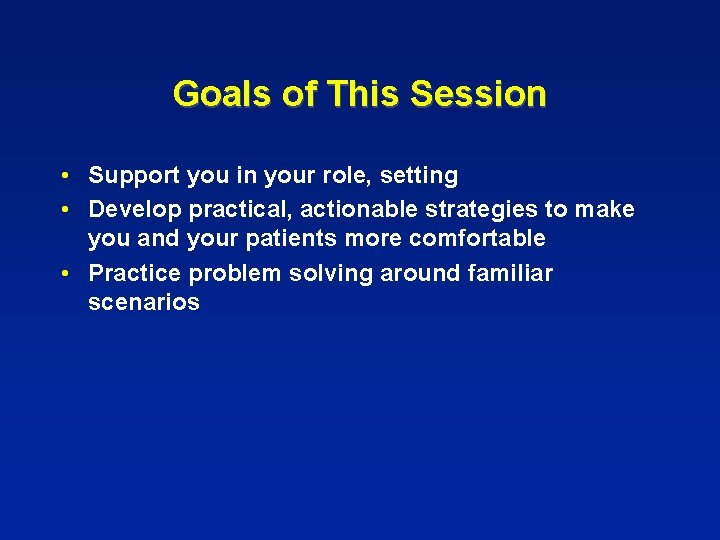 Goals of This Session

• Support you in your role, setting
• Develop practical, actionable strategies to make you and your patients more comfortable
• Practice problem solving around familiar scenarios